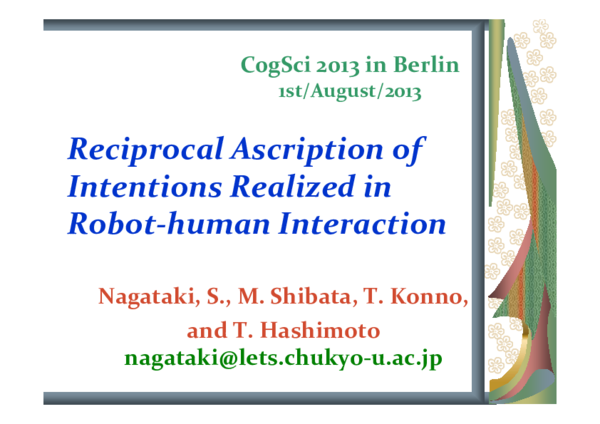 CogSci 2013 in Berlin
1st/August/2013

Reciprocal Ascription of Intentions Realized in Robot-human Interaction

Nagataki, S., M. Shibata, T. Konno, and T. Hashimoto
nagataki@lets.chukyo-u.ac.jp